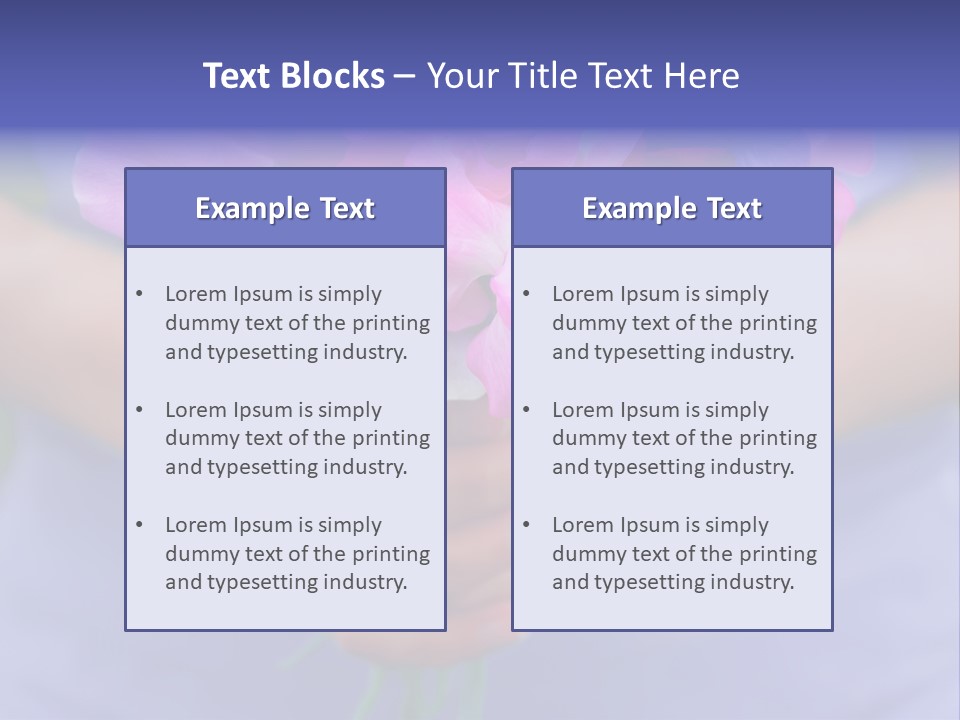 Text Blocks – Your Title Text Here

Example Text

• Lorem Ipsum is simply dummy text of the printing and typesetting industry.

• Lorem Ipsum is simply dummy text of the printing and typesetting industry.

• Lorem Ipsum is simply dummy text of the printing and typesetting industry.

Example Text

• Lorem Ipsum is simply dummy text of the printing and typesetting industry.

• Lorem Ipsum is simply dummy text of the printing and typesetting industry.

• Lorem Ipsum is simply dummy text of the printing and typesetting industry.